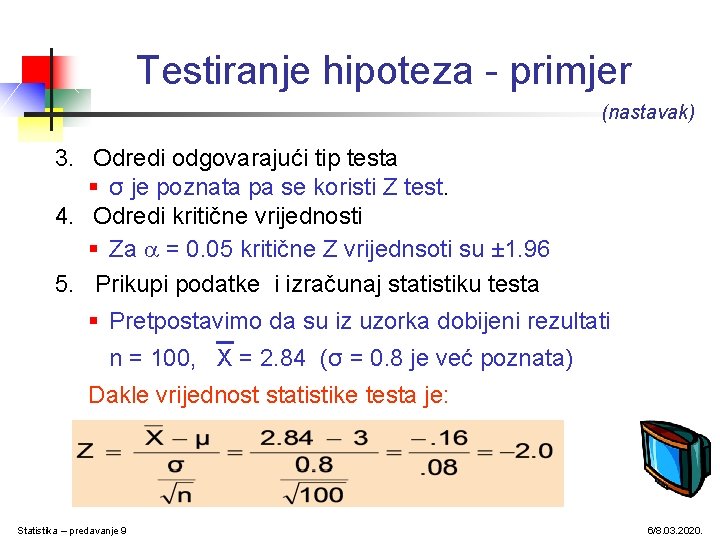 Testiranje hipoteza - primjer

(nastavak)

3. Odredi odgovarajući tip testa
▪ σ je poznata pa se koristi Z test.

4. Odredi kritične vrijednosti
▪ Za $\alpha$ = 0.05 kritične Z vrijednsoti su ±1.96

5. Prikupi podatke i izračunaj statistiku testa
▪ Pretpostavimo da su iz uzorka dobijeni rezultati n = 100, $\overline{X}$ = 2.84 (σ = 0.8 je već poznata)

Dakle vrijednost statistike testa je:

$Z = \frac{\overline{X} - \mu}{\frac{\sigma}{\sqrt{n}}} = \frac{2.84 - 3}{\frac{0.8}{\sqrt{100}}} = \frac{-.16}{.08} = -2.0$

Statistika – predavanje 9

6/8.03.2020.